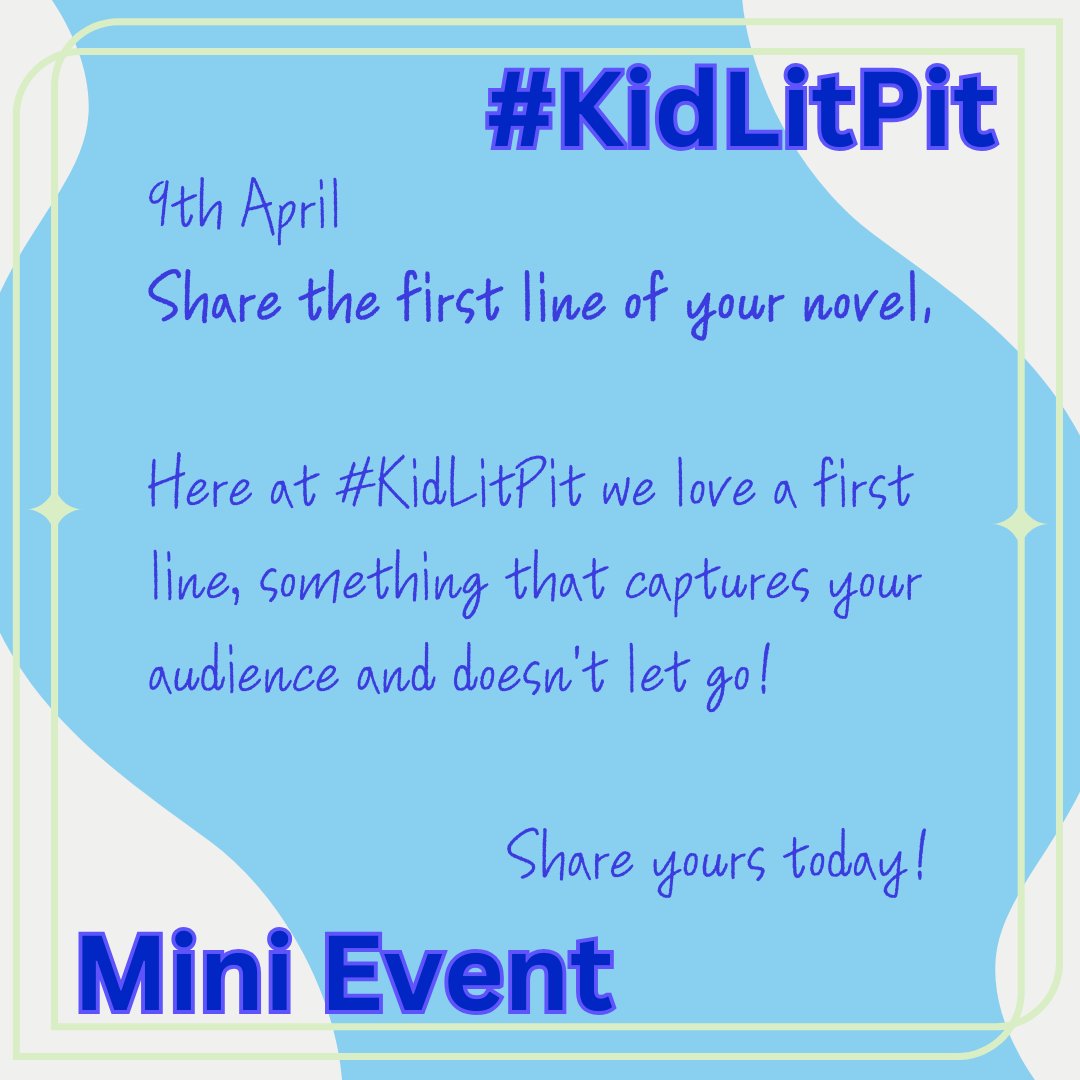 #KidLitPit

9th April
Share the first line of your novel,

Here at #KidLitPit we love a first line, something that captures your audience and doesn't let go!

Share yours today!

Mini Event